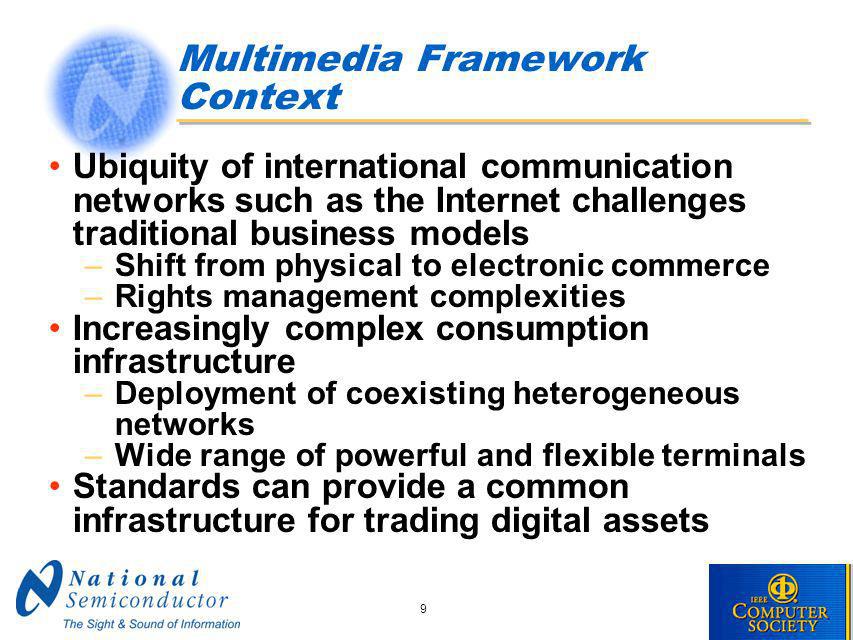 Multimedia Framework Context

• Ubiquity of international communication networks such as the Internet challenges traditional business models
– Shift from physical to electronic commerce
– Rights management complexities
• Increasingly complex consumption infrastructure
– Deployment of coexisting heterogeneous networks
– Wide range of powerful and flexible terminals
• Standards can provide a common infrastructure for trading digital assets

National Semiconductor
The Sight & Sound of Information

9

IEEE COMPUTER SOCIETY